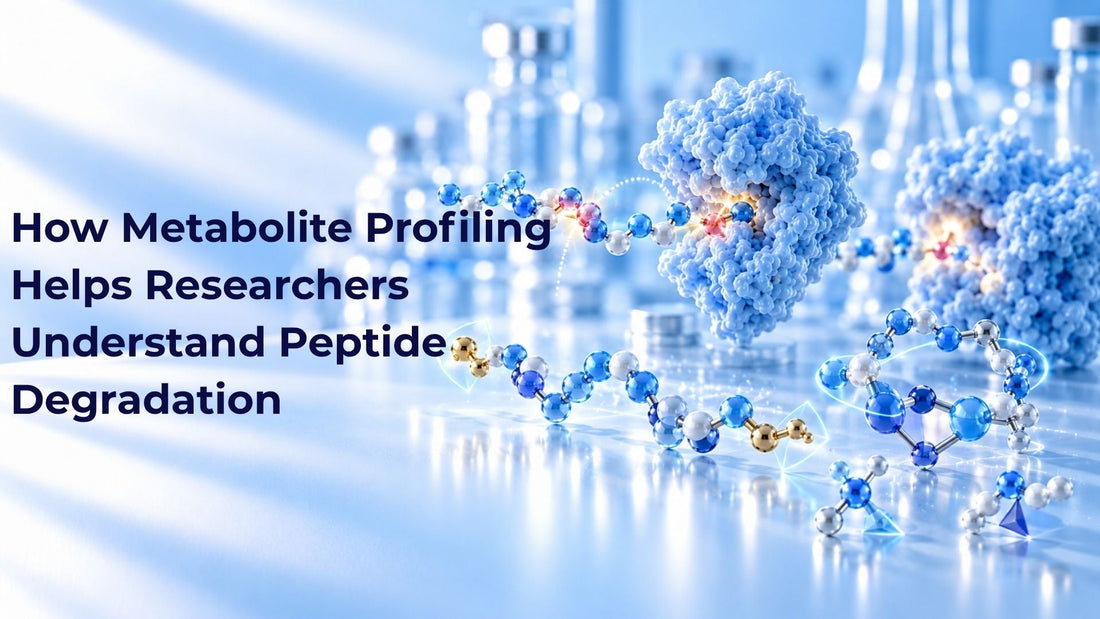 How Metabolite Profiling Helps Researchers Understand Peptide Degradation